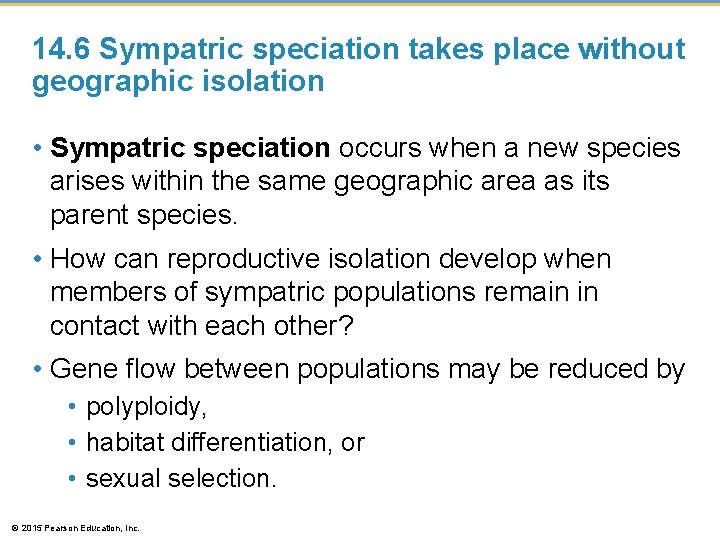 14.6 Sympatric speciation takes place without geographic isolation

• Sympatric speciation occurs when a new species arises within the same geographic area as its parent species.

• How can reproductive isolation develop when members of sympatric populations remain in contact with each other?

• Gene flow between populations may be reduced by

• polyploidy,

• habitat differentiation, or

• sexual selection.

© 2015 Pearson Education, Inc.